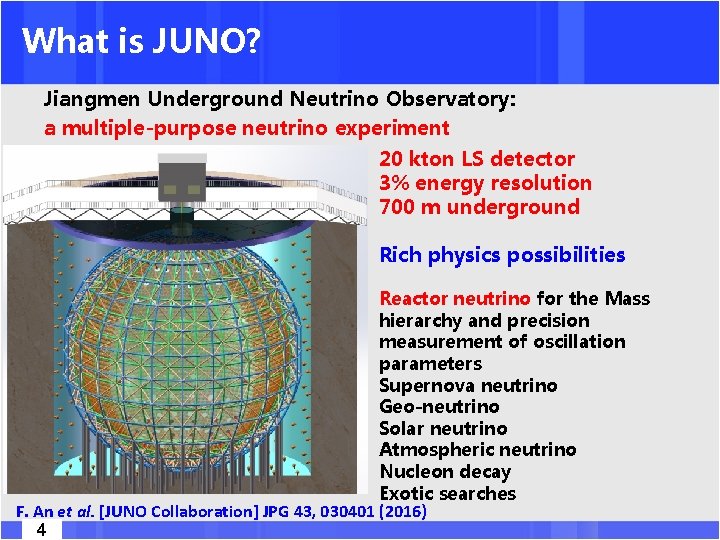 What is JUNO?

Jiangmen Underground Neutrino Observatory:
a multiple-purpose neutrino experiment

20 kton LS detector
3% energy resolution
700 m underground

Rich physics possibilities

Reactor neutrino for the Mass hierarchy and precision measurement of oscillation parameters
Supernova neutrino
Geo-neutrino
Solar neutrino
Atmospheric neutrino
Nucleon decay
Exotic searches

F. An et al. [JUNO Collaboration] JPG 43, 030401 (2016)

4